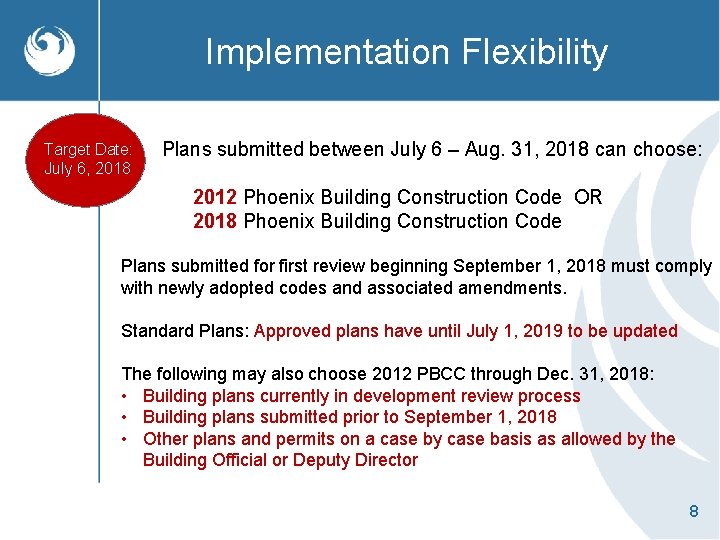 Implementation Flexibility

Target Date: July 6, 2018

Plans submitted between July 6 – Aug. 31, 2018 can choose:

2012 Phoenix Building Construction Code OR
2018 Phoenix Building Construction Code

Plans submitted for first review beginning September 1, 2018 must comply with newly adopted codes and associated amendments.

Standard Plans: Approved plans have until July 1, 2019 to be updated

The following may also choose 2012 PBCC through Dec. 31, 2018:
• Building plans currently in development review process
• Building plans submitted prior to September 1, 2018
• Other plans and permits on a case by case basis as allowed by the Building Official or Deputy Director

8